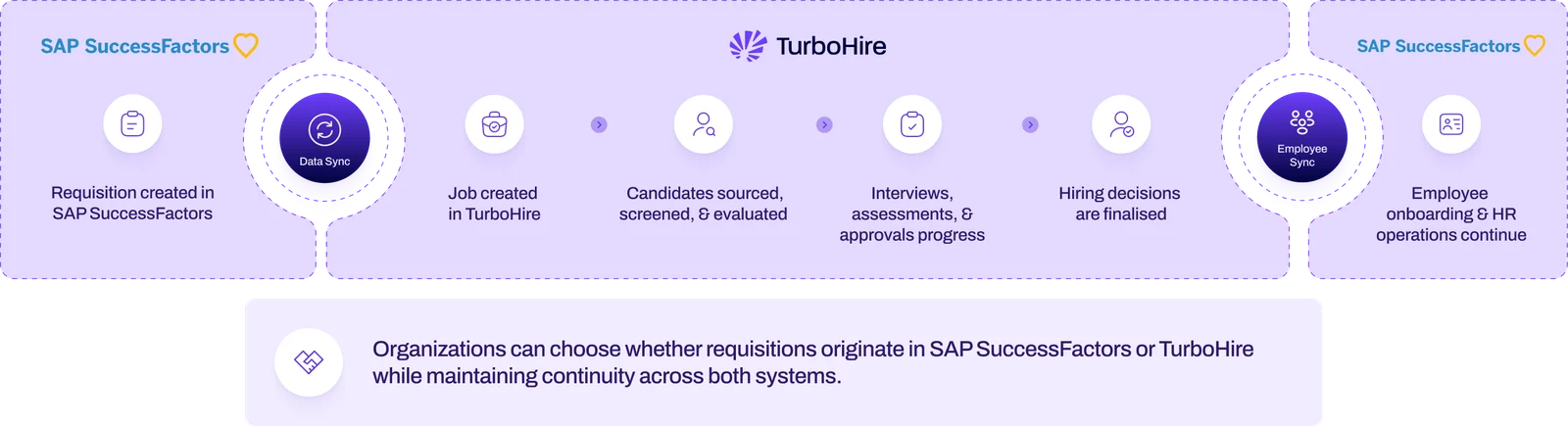 SAP SuccessFactors

Requisition created in SAP SuccessFactors

Data Sync

TurboHire

Job created in TurboHire

Candidates sourced, screened, & evaluated

Interviews, assessments, & approvals progress

Hiring decisions are finalised

Employee Sync

SAP SuccessFactors

Employee onboarding & HR operations continue

Organizations can choose whether requisitions originate in SAP SuccessFactors or TurboHire while maintaining continuity across both systems.